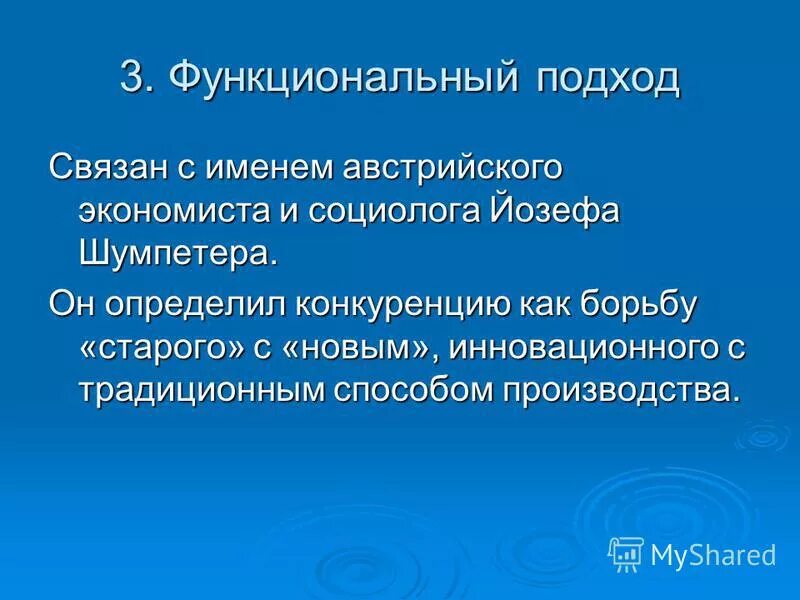 3. Функциональный подход

Связан с именем австрийского экономиста и социолога Йозефа Шумпетера.

Он определил конкуренцию как борьбу «старого» с «новым», инновационного с традиционным способом производства.

MyShared